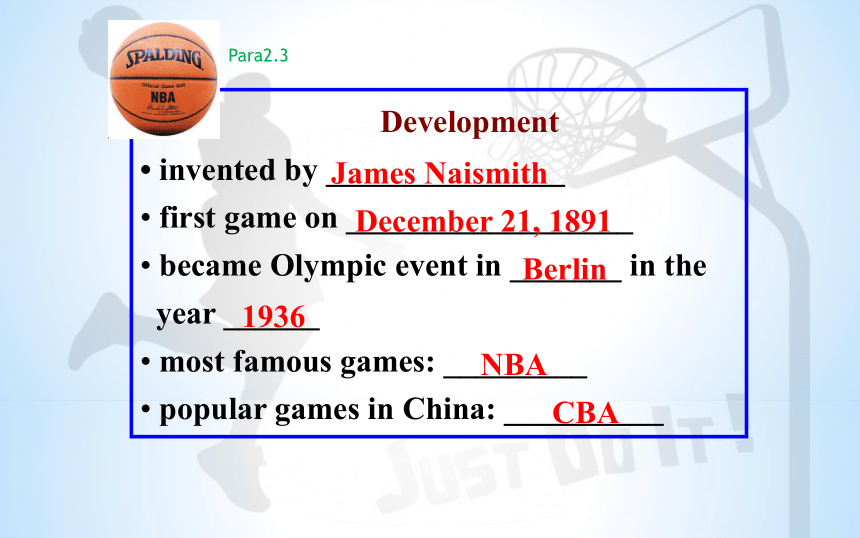 SPALDING
Official Game Ball
NBA

Para2.3

Development

• invented by James Naismith
• first game on December 21, 1891
• became Olympic event in Berlin in the year 1936
• most famous games: NBA
• popular games in China: CBA

JUST DO IT!